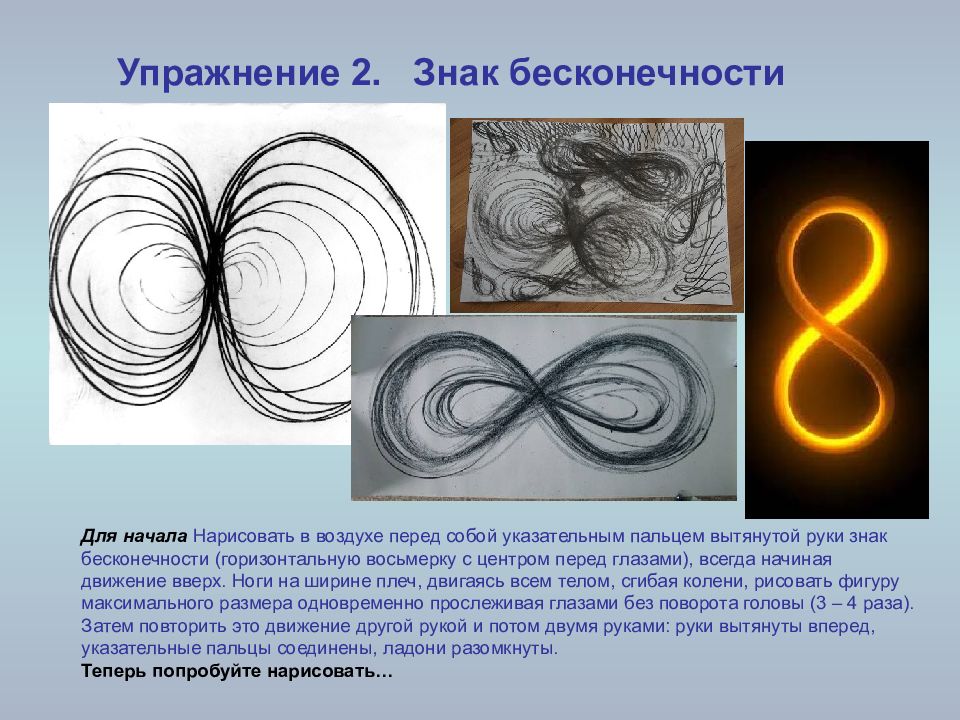 Упражнение 2.   Знак бесконечности

Для начала Нарисовать в воздухе перед собой указательным пальцем вытянутой руки знак бесконечности (горизонтальную восьмерку с центром перед глазами), всегда начиная движение вверх. Ноги на ширине плеч, двигаясь всем телом, сгибая колени, рисовать фигуру максимального размера одновременно прослеживая глазами без поворота головы (3 – 4 раза). Затем повторить это движение другой рукой и потом двумя руками: руки вытянуты вперед, указательные пальцы соединены, ладони разомкнуты.
Теперь попробуйте нарисовать…